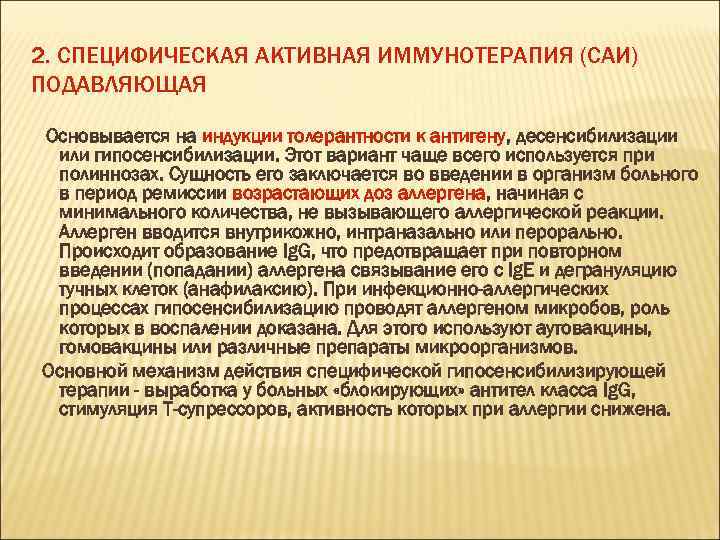 2. СПЕЦИФИЧЕСКАЯ АКТИВНАЯ ИММУНОТЕРАПИЯ (САИ) ПОДАВЛЯЮЩАЯ

Основывается на индукции толерантности к антигену, десенсибилизации или гипосенсибилизации. Этот вариант чаще всего используется при полиннозах. Сущность его заключается во введении в организм больного в период ремиссии возрастающих доз аллергена, начиная с минимального количества, не вызывающего аллергической реакции. Аллерген вводится внутрикожно, интраназально или перорально. Происходит образование IgG, что предотвращает при повторном введении (попадании) аллергена связывание его с IgE и дегрануляцию тучных клеток (анафилаксию). При инфекционно-аллергических процессах гипосенсибилизацию проводят аллергеном микробов, роль которых в воспалении доказана. Для этого используют аутовакцины, гомовакцины или различные препараты микроорганизмов.

Основной механизм действия специфической гипосенсибилизирующей терапии - выработка у больных «блокирующих» антител класса IgG, стимуляция Т-супрессоров, активность которых при аллергии снижена.